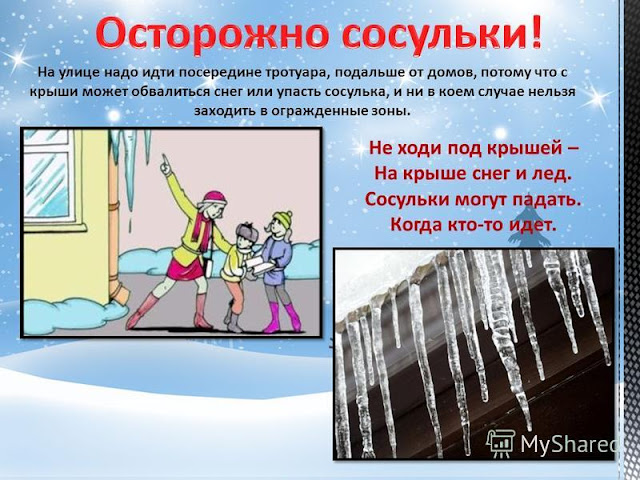 Осторожно сосульки!

На улице надо идти посередине тротуара, подальше от домов, потому что с крыши может обвалиться снег или упасть сосулька, и ни в коем случае нельзя заходить в огражденные зоны.

Не ходи под крышей –
На крыше снег и лед.
Сосульки могут падать.
Когда кто-то идет.

MyShared